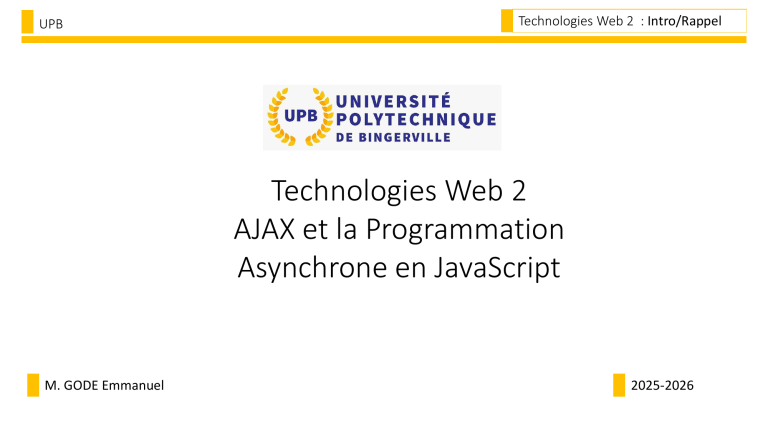 UPB

Technologies Web 2 : Intro/Rappel

UPB UNIVERSITÉ POLYTECHNIQUE DE BINGERVILLE

Technologies Web 2
AJAX et la Programmation Asynchrone en JavaScript

M. GODE Emmanuel

2025-2026